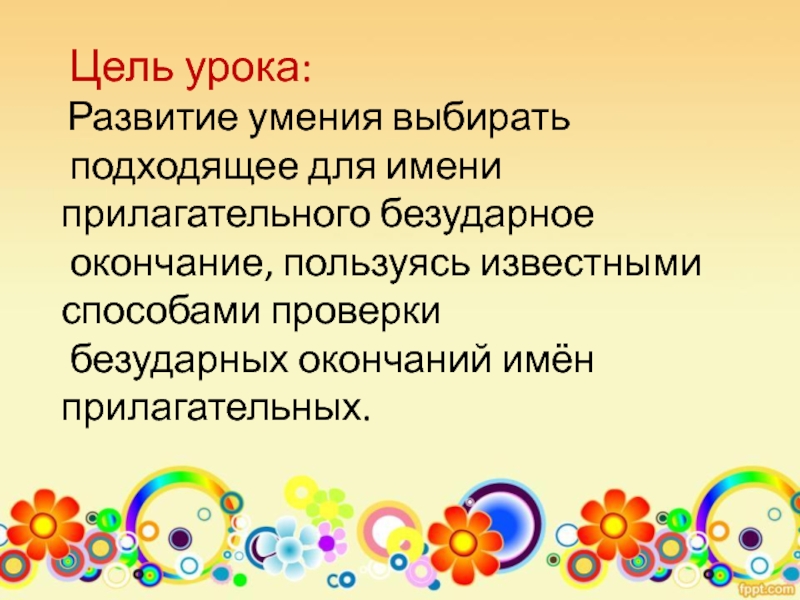 Цель урока:

Развитие умения выбирать подходящее для имени прилагательного безударное окончание, пользуясь известными способами проверки безударных окончаний имён прилагательных.

fppt.com